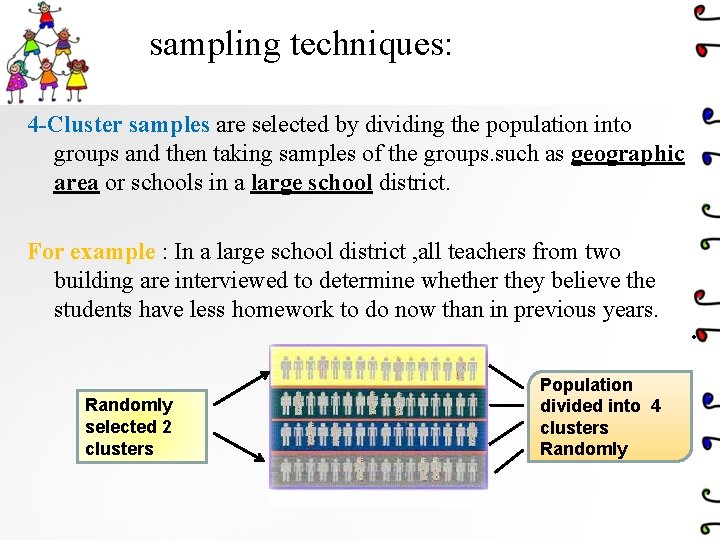 sampling techniques:

4-Cluster samples are selected by dividing the population into groups and then taking samples of the groups.such as geographic area or schools in a large school district.

For example : In a large school district ,all teachers from two building are interviewed to determine whether they believe the students have less homework to do now than in previous years.

Randomly selected 2 clusters

Population divided into 4 clusters Randomly